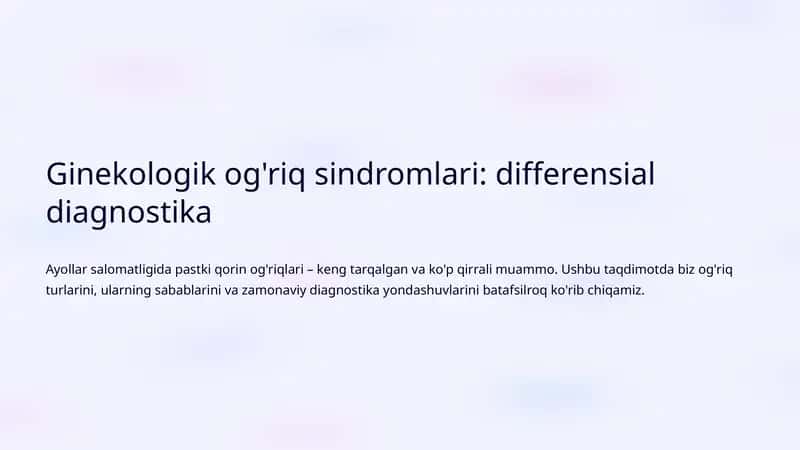 Ginekologik og'riq sindromlari: differensial diagnostika

Ayollar salomatligida pastki qorin og'riqlari – keng tarqalgan va ko'p qirrali muammo. Ushbu taqdimotda biz og'riq turlarini, ularning sabablarini va zamonaviy diagnostika yondashuvlarini batafsilroq ko'rib chiqamiz.